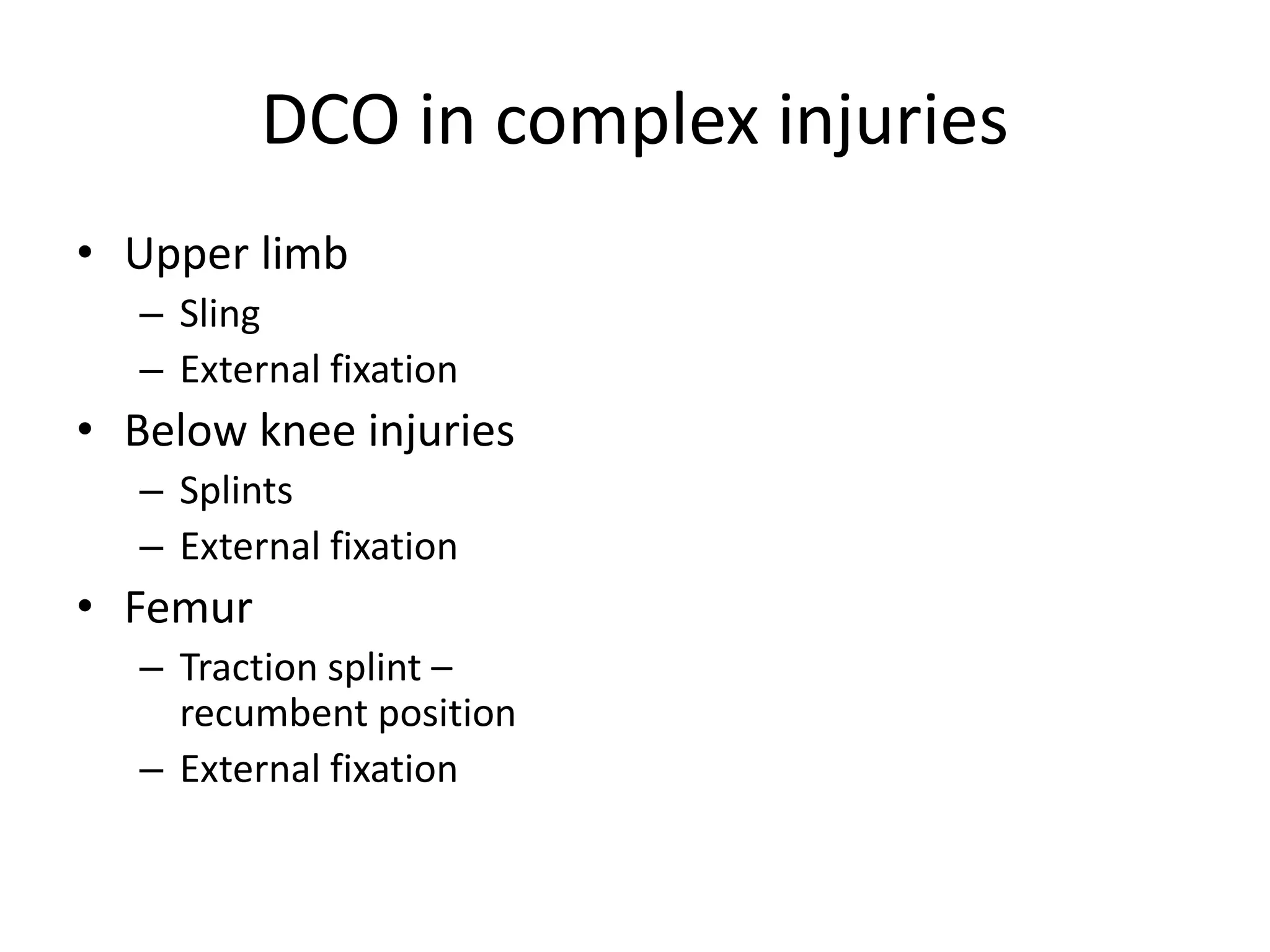 DCO in complex injuries

• Upper limb
 – Sling
 – External fixation
• Below knee injuries
 – Splints
 – External fixation
• Femur
 – Traction splint – recumbent position
 – External fixation